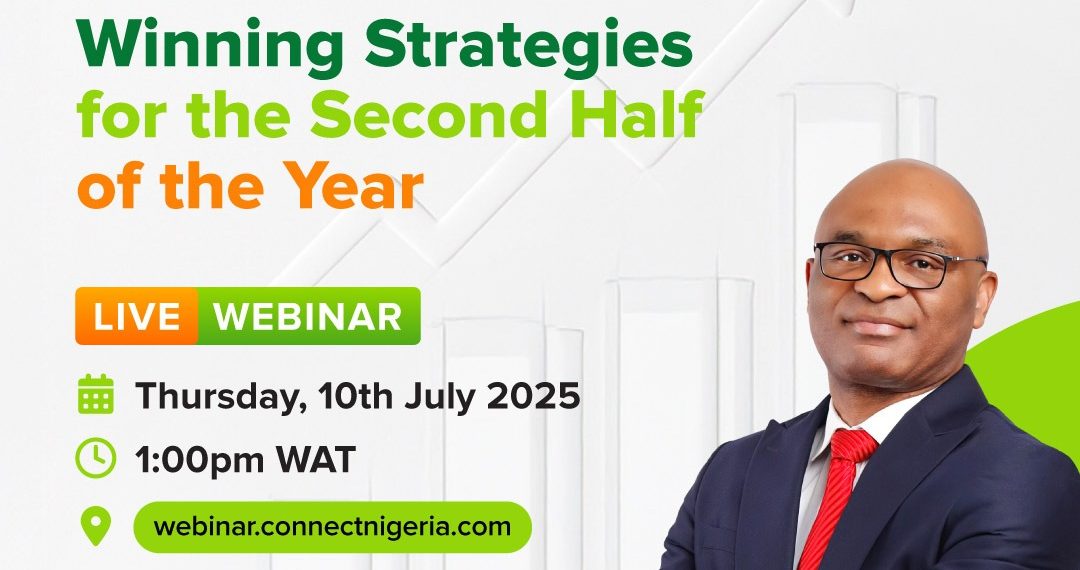 Winning Strategies for the Second Half of the Year

LIVE WEBINAR

Thursday, 10th July 2025

1:00pm WAT

webinar.connectnigeria.com